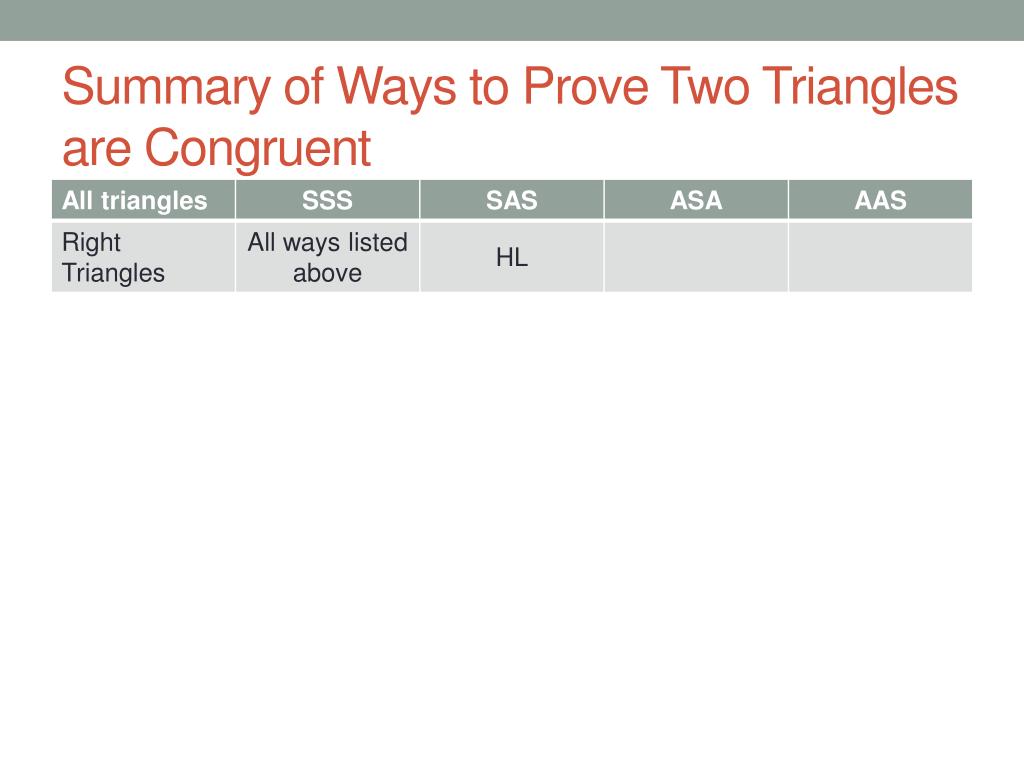 Summary of Ways to Prove Two Triangles are Congruent

| All triangles | SSS | SAS | ASA | AAS |
|---|---|---|---|---|
| Right Triangles | All ways listed above | HL | | |